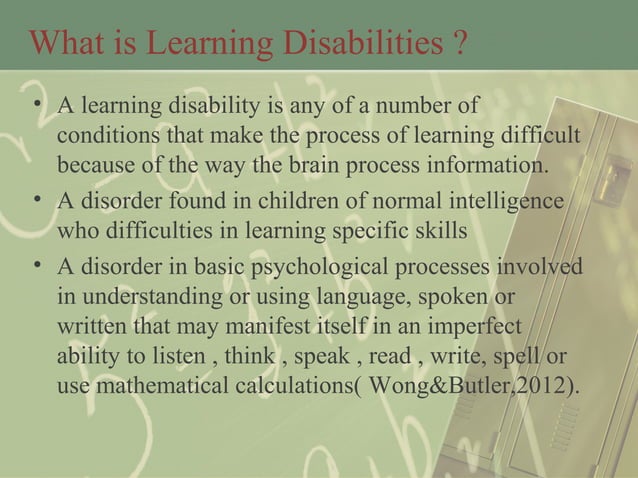 What is Learning Disabilities ?

• A learning disability is any of a number of conditions that make the process of learning difficult because of the way the brain process information.

• A disorder found in children of normal intelligence who difficulties in learning specific skills

• A disorder in basic psychological processes involved in understanding or using language, spoken or written that may manifest itself in an imperfect ability to listen , think , speak , read , write, spell or use mathematical calculations( Wong&Butler,2012).